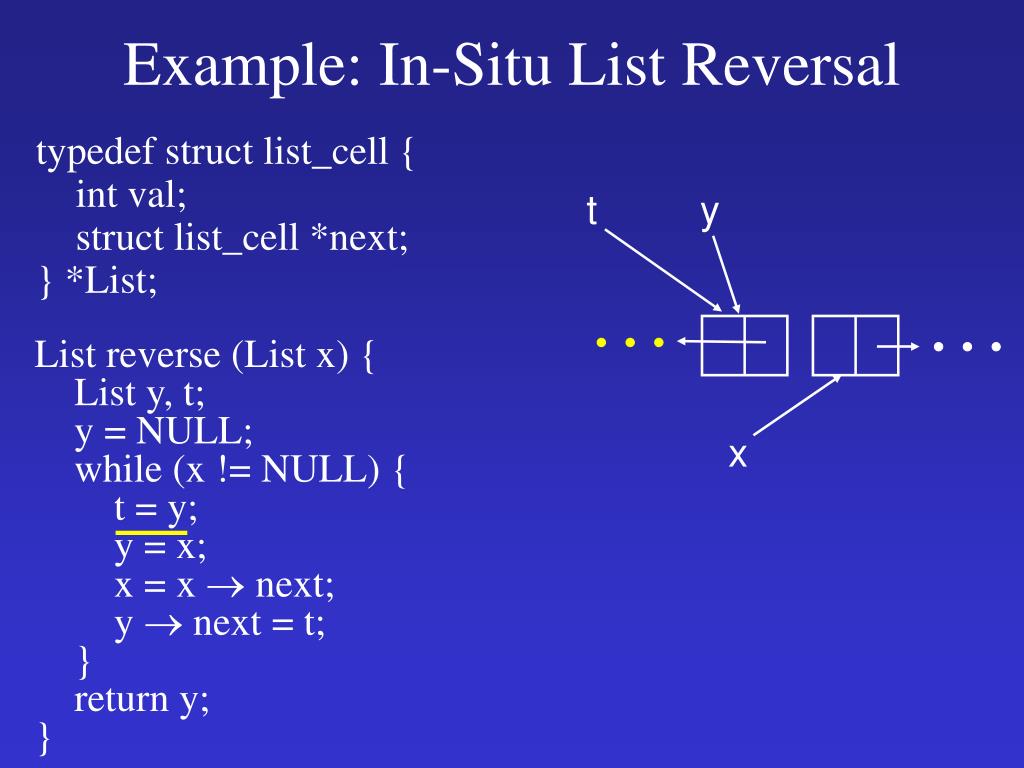 Example: In-Situ List Reversal

typedef struct list_cell {
int val;
struct list_cell *next;
} *List;

List reverse (List x) {
List y, t;
y = NULL;
while (x != NULL) {
t = y;
y = x;
x = x → next;
y → next = t;
}
return y;
}

t
y
• • •
• • •
x